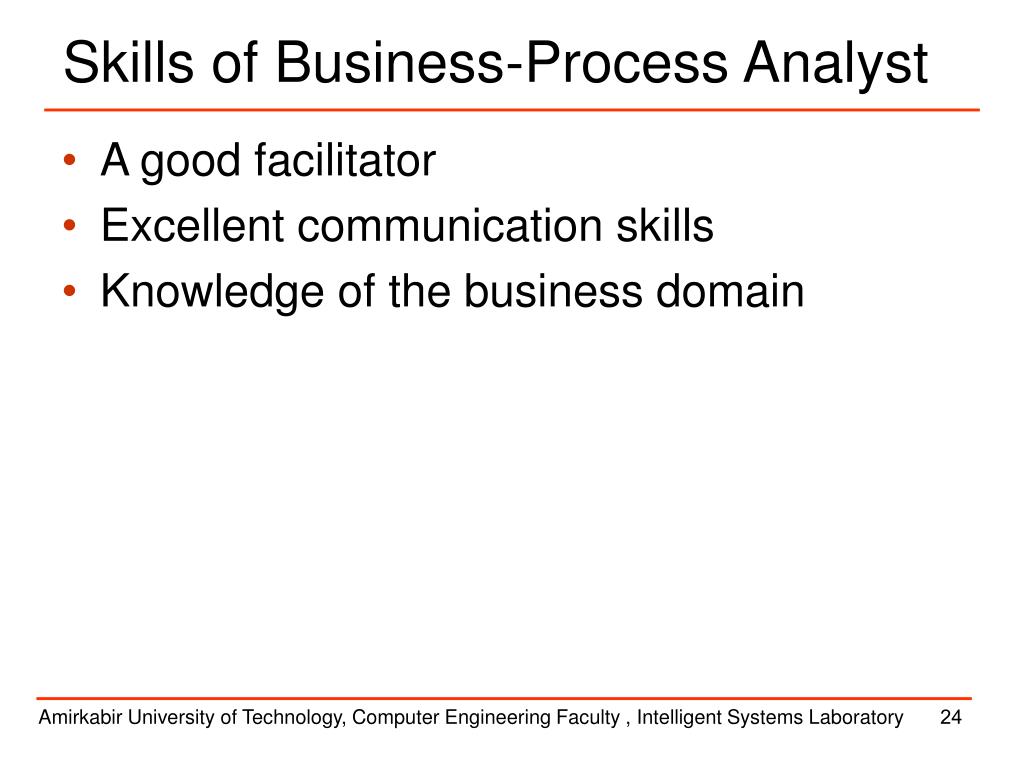 Skills of Business-Process Analyst

• A good facilitator
• Excellent communication skills
• Knowledge of the business domain

Amirkabir University of Technology, Computer Engineering Faculty , Intelligent Systems Laboratory 24